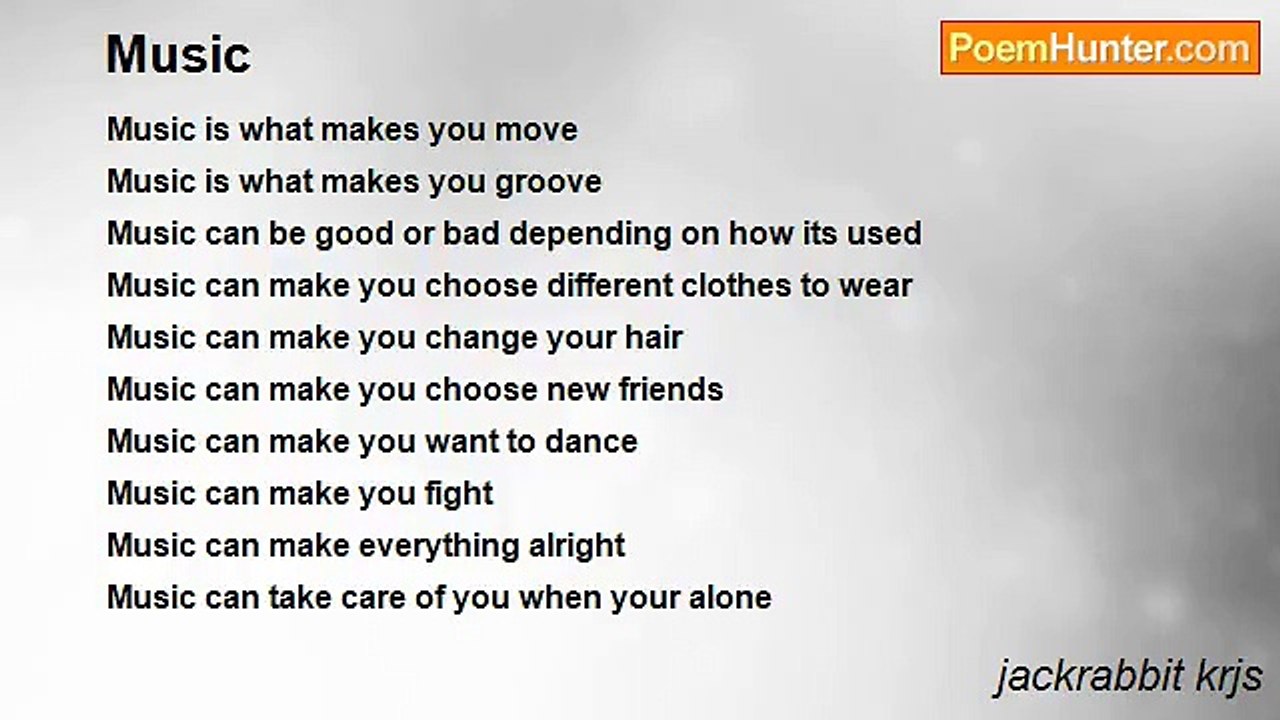 Music

PoemHunter.com

Music is what makes you move
Music is what makes you groove
Music can be good or bad depending on how its used
Music can make you choose different clothes to wear
Music can make you change your hair
Music can make you choose new friends
Music can make you want to dance
Music can make you fight
Music can make everything alright
Music can take care of you when your alone

jackrabbit krjs